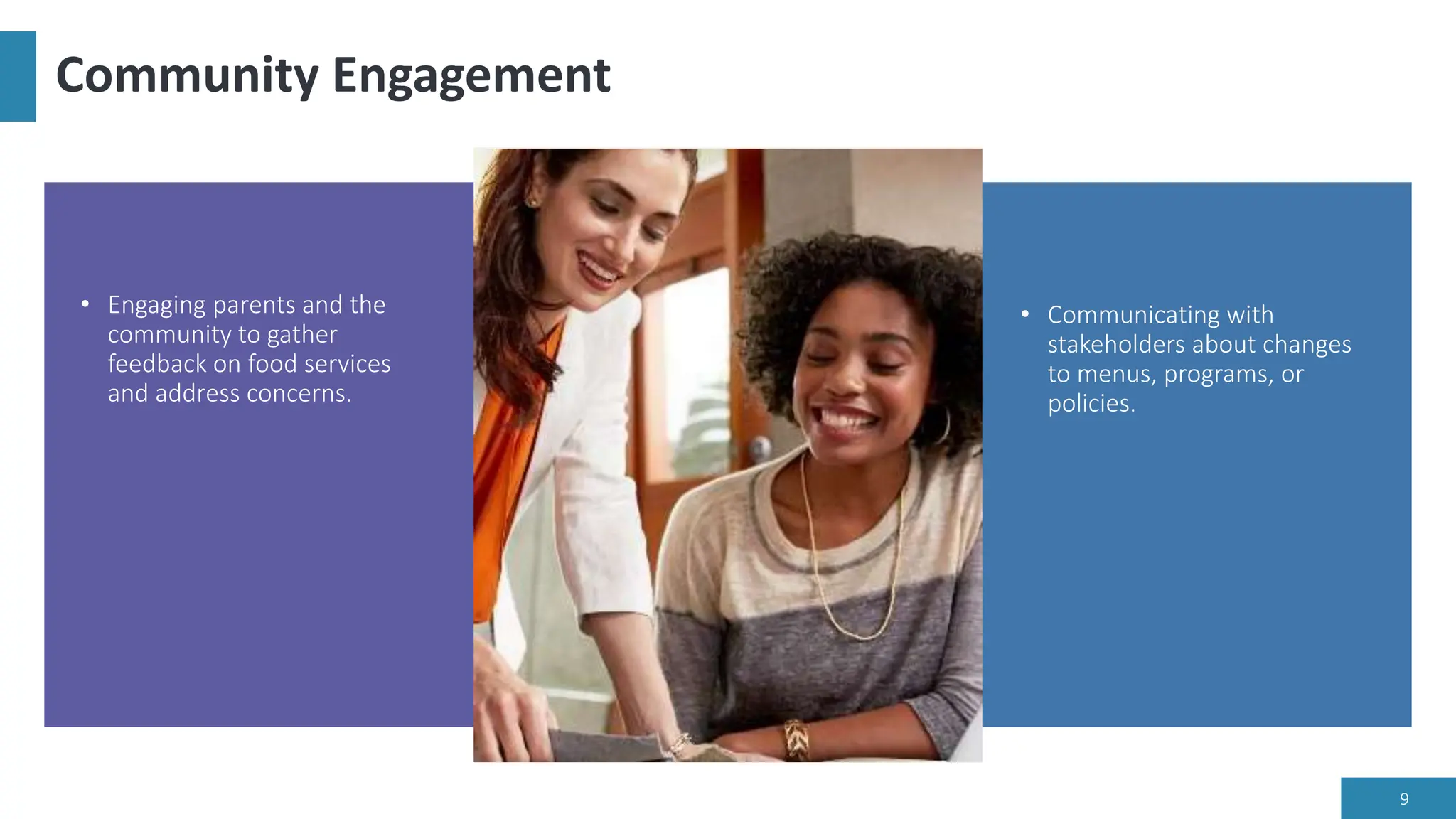 Community Engagement

• Engaging parents and the community to gather feedback on food services and address concerns.

• Communicating with stakeholders about changes to menus, programs, or policies.

9